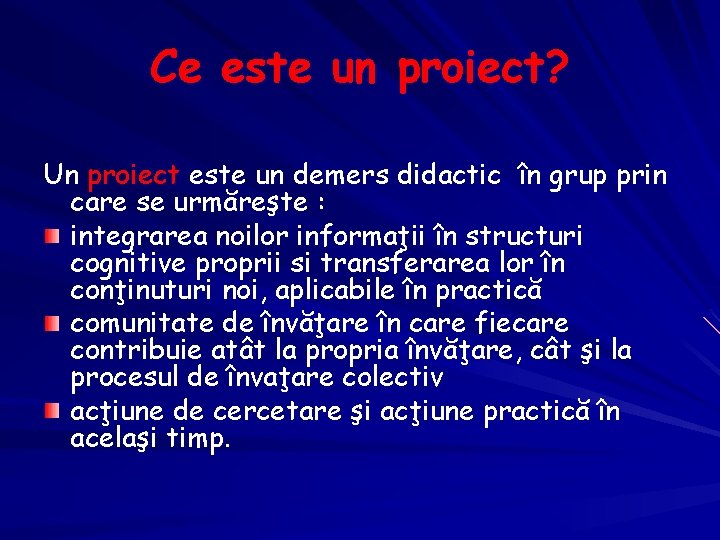 Ce este un proiect?

Un proiect este un demers didactic în grup prin care se urmăreşte :

integrarea noilor informaţii în structuri cognitive proprii si transferarea lor în conţinuturi noi, aplicabile în practică

comunitate de învăţare în care fiecare contribuie atât la propria învăţare, cât şi la procesul de învaţare colectiv

acţiune de cercetare şi acţiune practică în acelaşi timp.